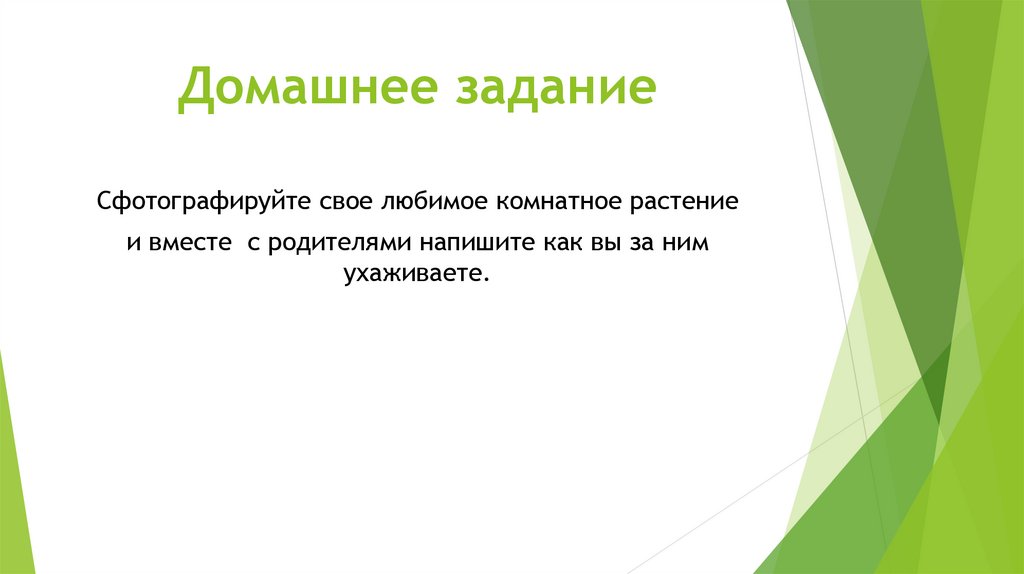 Домашнее задание

Сфотографируйте свое любимое комнатное растение

и вместе  с родителями напишите как вы за ним ухаживаете.